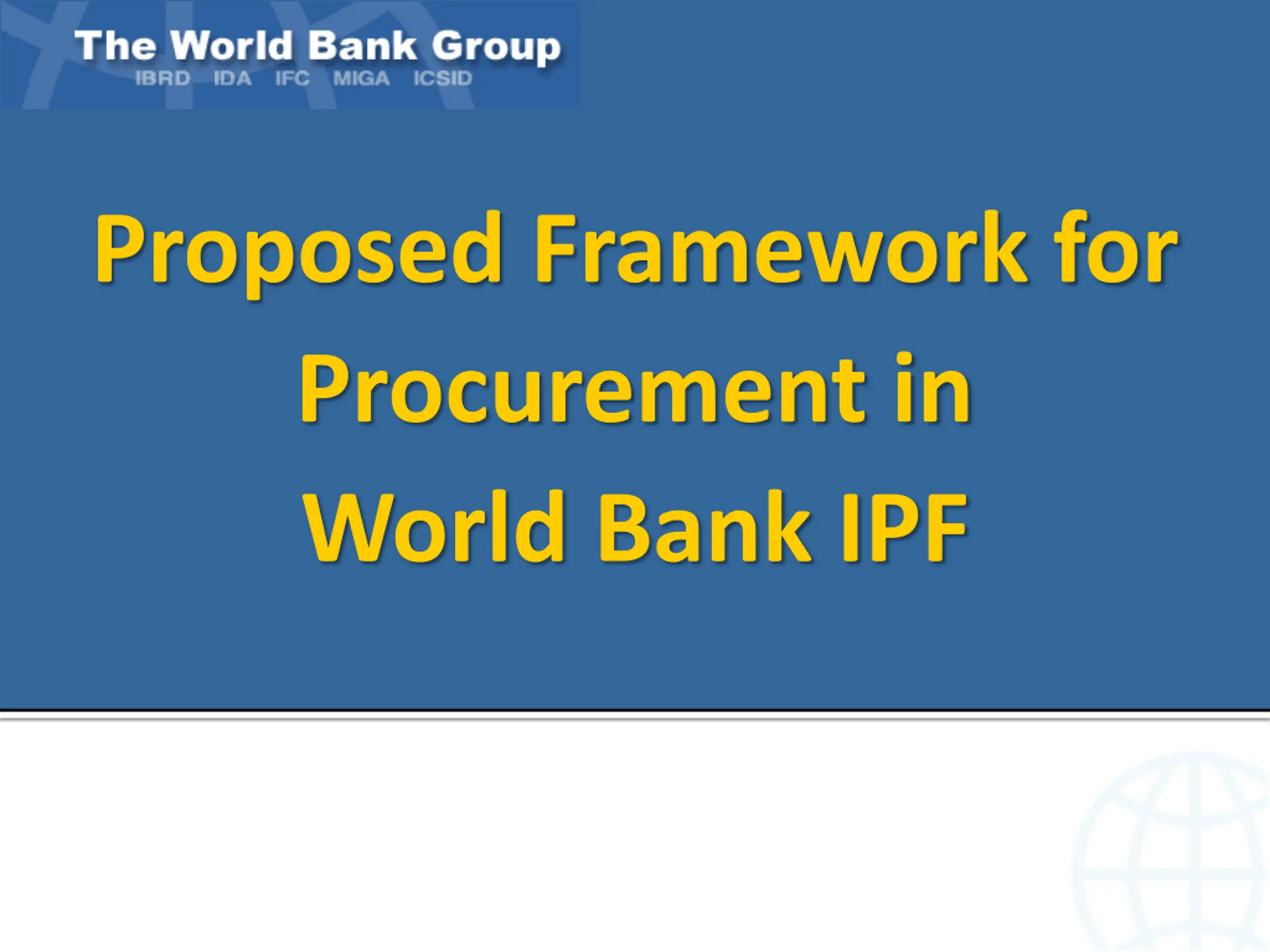 The World Bank Group
IBRD IDA IFC MIGA ICSID

Proposed Framework for Procurement in World Bank IPF